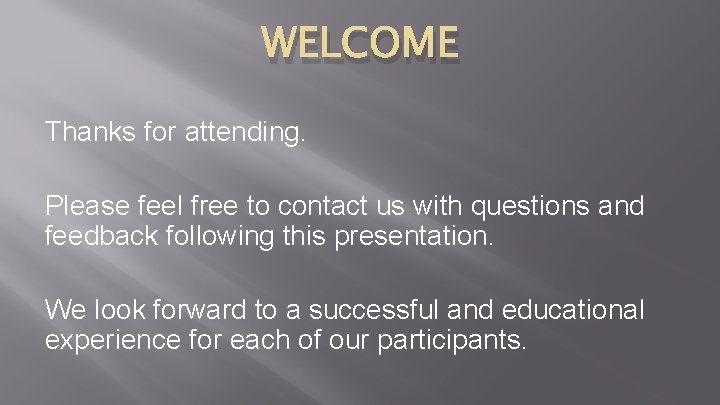 WELCOME

Thanks for attending.

Please feel free to contact us with questions and feedback following this presentation.

We look forward to a successful and educational experience for each of our participants.